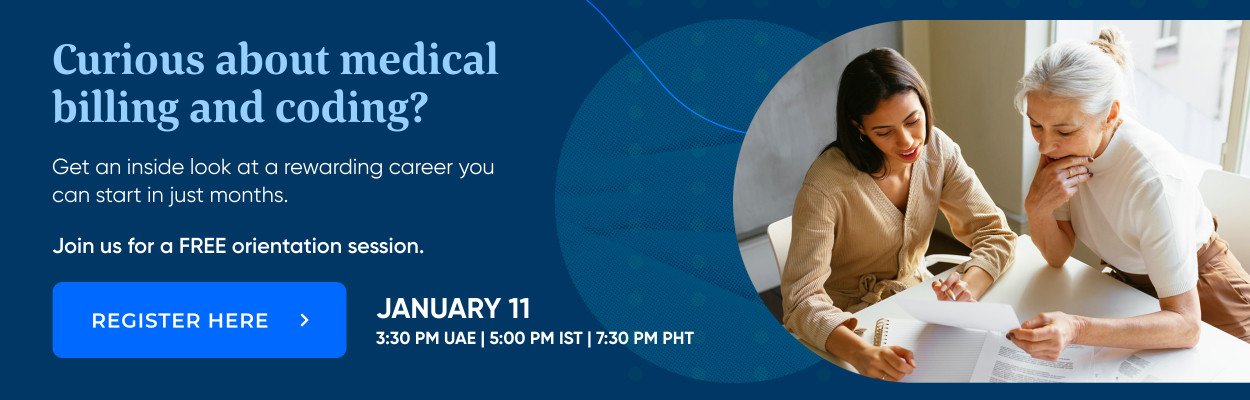 Curious about medical billing and coding?

Get an inside look at a rewarding career you can start in just months.

Join us for a FREE orientation session.

REGISTER HERE >

JANUARY 11
3:30 PM UAE | 5:00 PM IST | 7:30 PM PHT